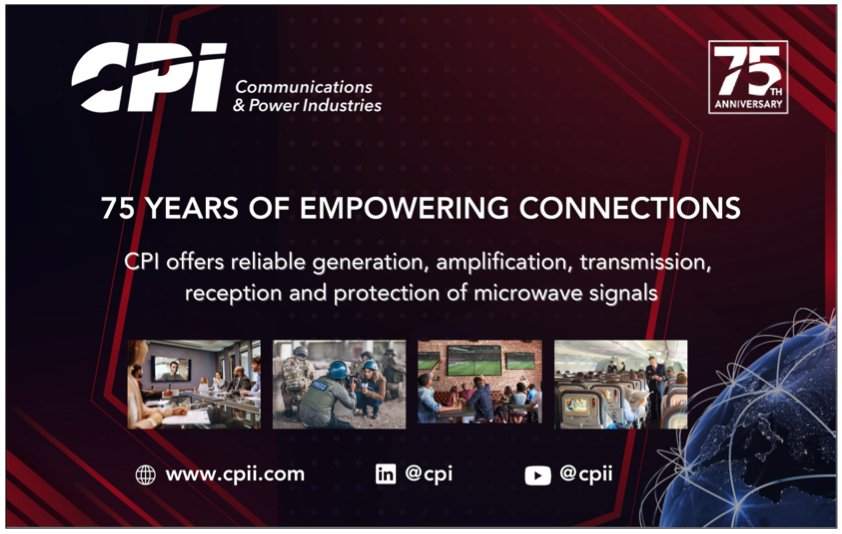 CPI Communications & Power Industries

75TH ANNIVERSARY

75 YEARS OF EMPOWERING CONNECTIONS

CPI offers reliable generation, amplification, transmission, reception and protection of microwave signals

PRESS

www.cpii.com

@cpi

@cpii